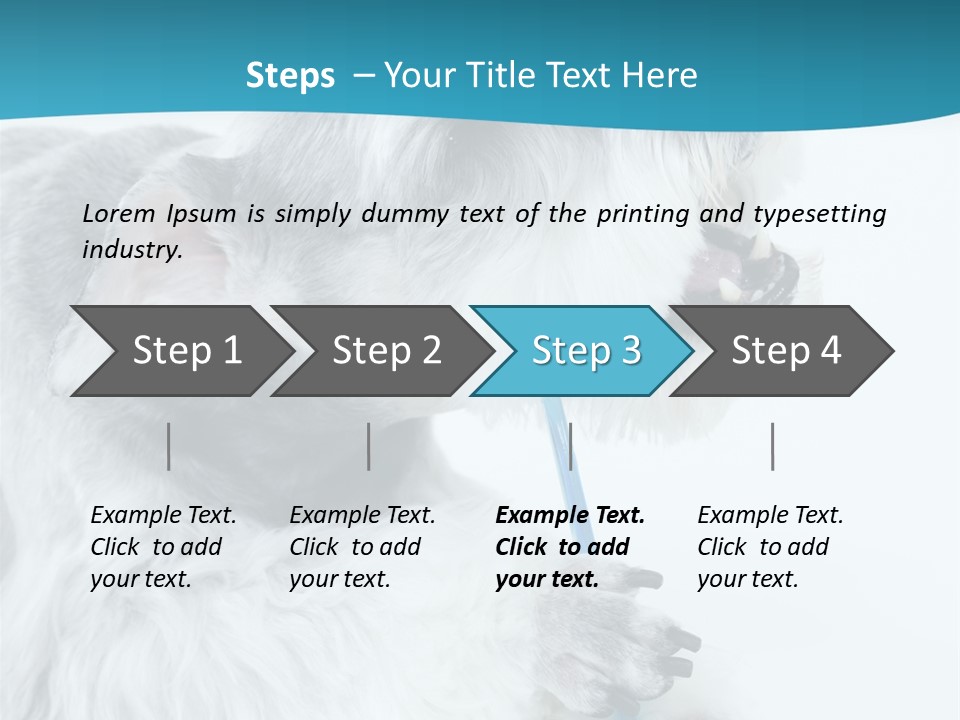 Steps – Your Title Text Here

Lorem Ipsum is simply dummy text of the printing and typesetting industry.

Step 1

Step 2

Step 3

Step 4

Example Text. Click to add your text.

Example Text. Click to add your text.

Example Text. Click to add your text.

Example Text. Click to add your text.